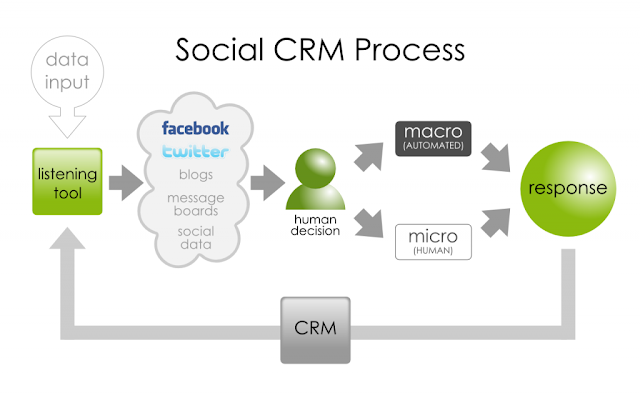 Social CRM Process

data input

listening tool

facebook
twitter
blogs
message boards
social data

human decision

macro
(AUTOMATED)

micro
(HUMAN)

response

CRM